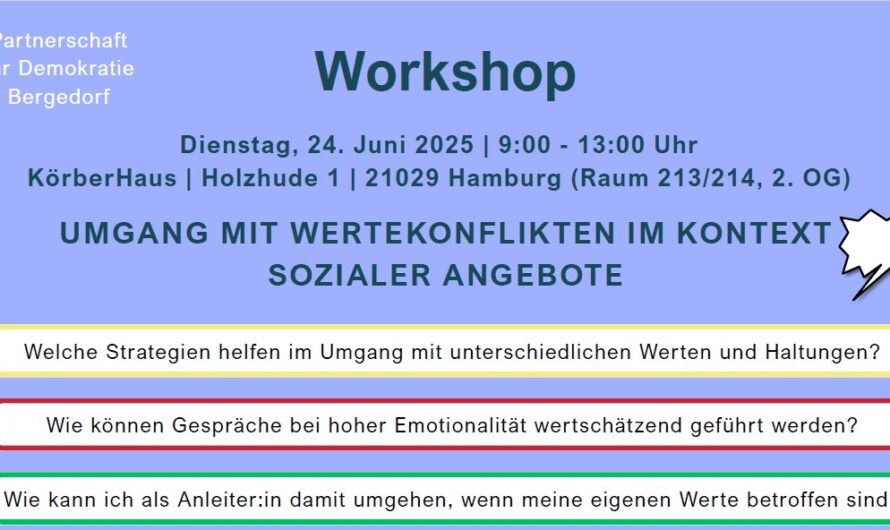 Partnerschaft
r Demokratie
Bergedorf

Workshop

Dienstag, 24. Juni 2025 | 9:00 - 13:00 Uhr
KörberHaus | Holzhude 1 | 21029 Hamburg (Raum 213/214, 2. OG)

UMGANG MIT WERTEKONFLIKTEN IM KONTEXT SOZIALER ANGEBOTE

Welche Strategien helfen im Umgang mit unterschiedlichen Werten und Haltungen?

Wie können Gespräche bei hoher Emotionalität wertschätzend geführt werden?

Wie kann ich als Anleiter:in damit umgehen, wenn meine eigenen Werte betroffen sind